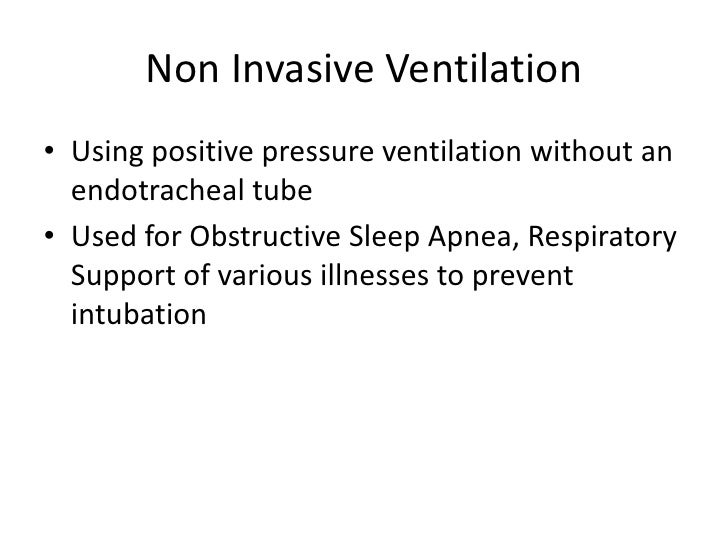 Non Invasive Ventilation

• Using positive pressure ventilation without an endotracheal tube
• Used for Obstructive Sleep Apnea, Respiratory Support of various illnesses to prevent intubation